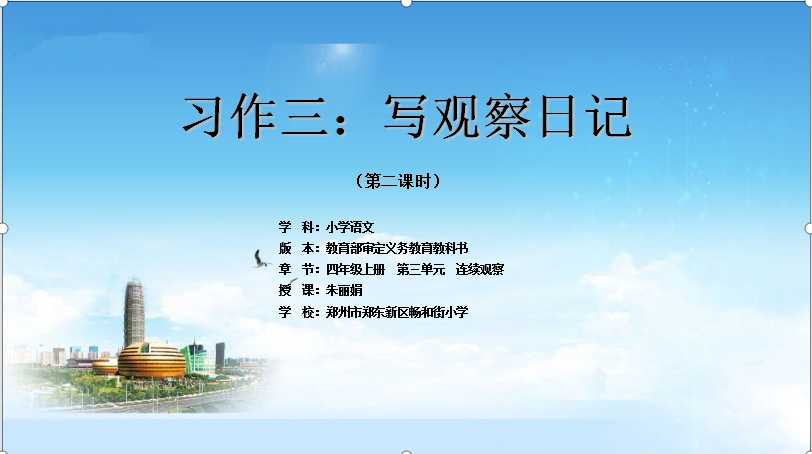 习作三：写观察日记

（第二课时）

学 科：小学语文
版 本：教育部审定义务教育教科书
章 节：四年级上册 第三单元 连续观察
授 课：朱丽娟
学 校：郑州市郑东新区畅和街小学